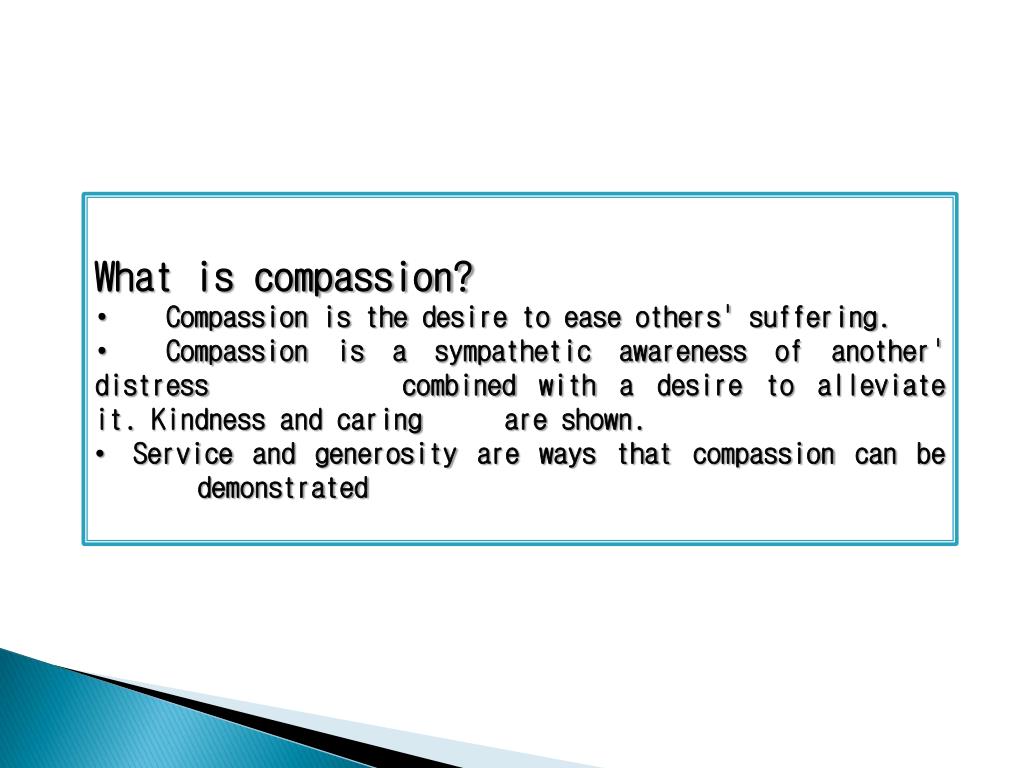 What is compassion?

• Compassion is the desire to ease others' suffering.

• Compassion is a sympathetic awareness of another' distress combined with a desire to alleviate it. Kindness and caring are shown.

• Service and generosity are ways that compassion can be demonstrated